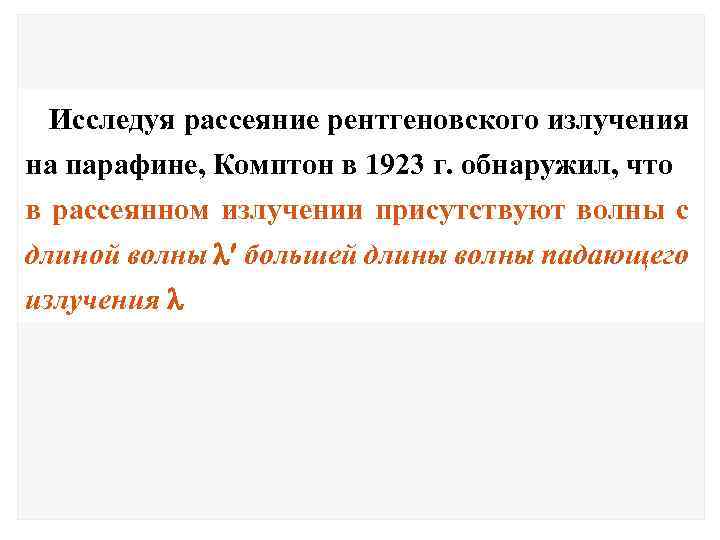 Исследуя рассеяние рентгеновского излучения на парафине, Комптон в 1923 г. обнаружил, что в рассеянном излучении присутствуют волны с длиной волны $\lambda'$ большей длины волны падающего излучения $\lambda$